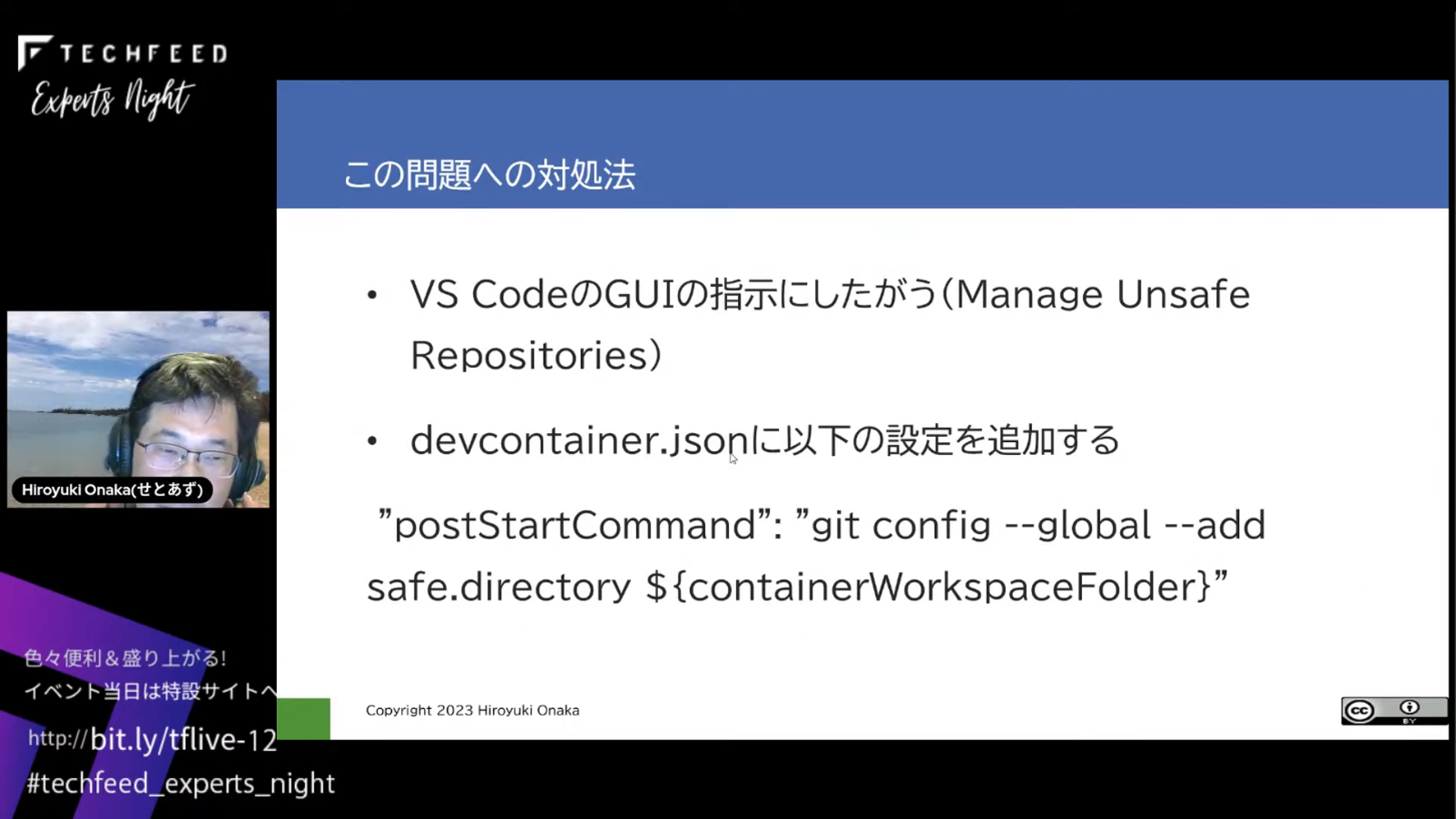 TECHFEED
Experts Night

Hiroyuki Onaka(せとあず)

色々便利＆盛り上がる！
イベント当日は特設サイトへ
http://bit.ly/tflive-12
#techfeed_experts_night

この問題への対処法

• VS CodeのGUIの指示にしたがう（Manage Unsafe Repositories）

• devcontainer.jsonに以下の設定を追加する

”postStartCommand”: ”git config --global --add safe.directory ${containerWorkspaceFolder}”

Copyright 2023 Hiroyuki Onaka

BY